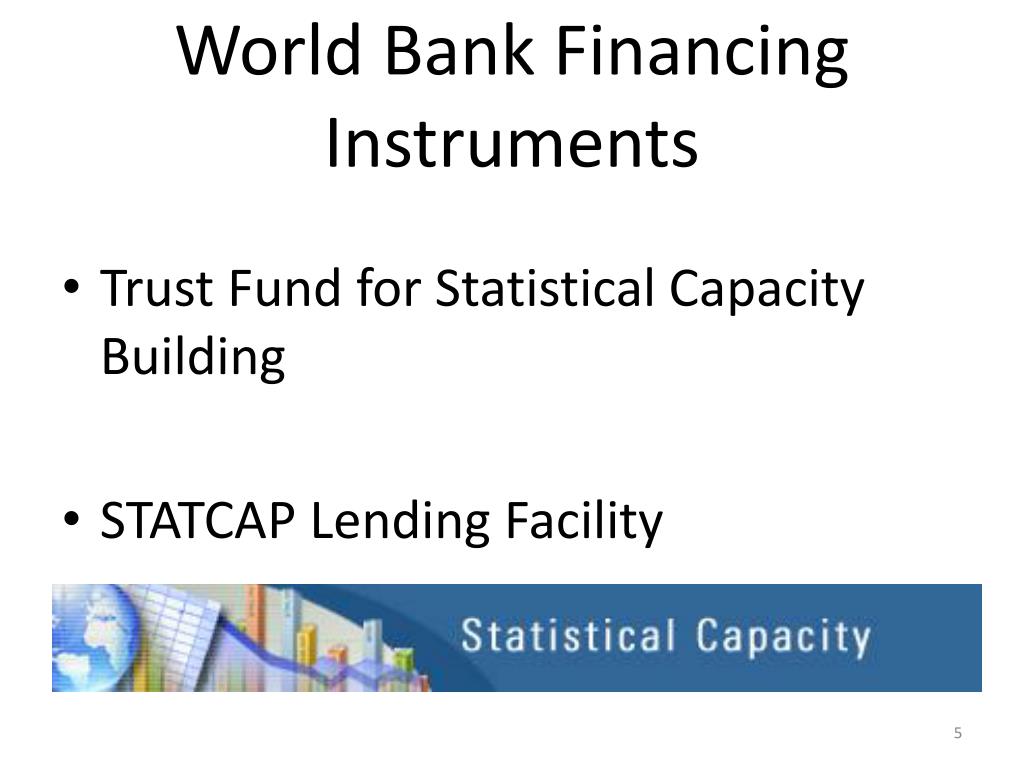 World Bank Financing Instruments

• Trust Fund for Statistical Capacity Building

• STATCAP Lending Facility

Statistical Capacity

5